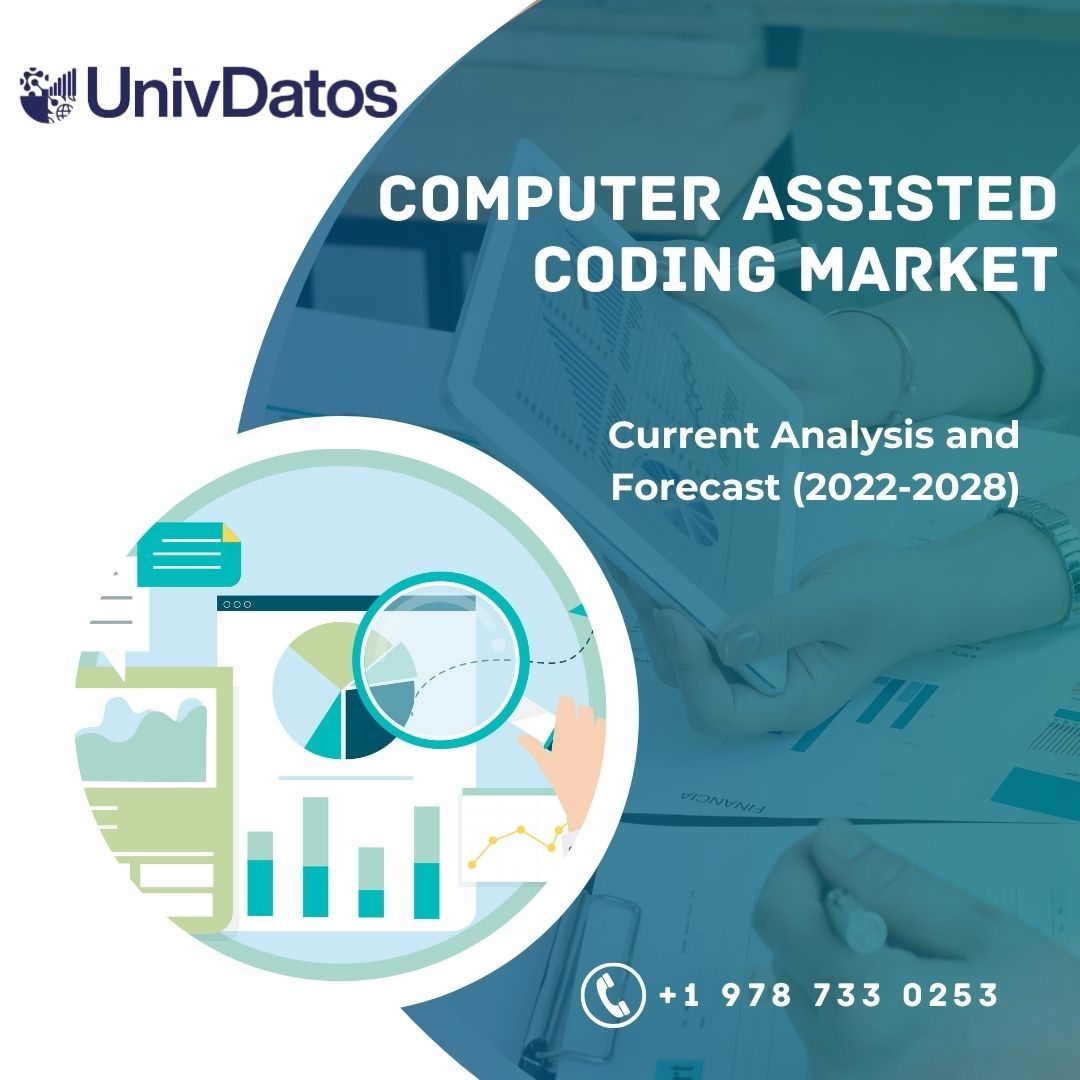 UnivDatos

COMPUTER ASSISTED CODING MARKET

Current Analysis and Forecast (2022-2028)

FINANCIA

+1 978 733 0253